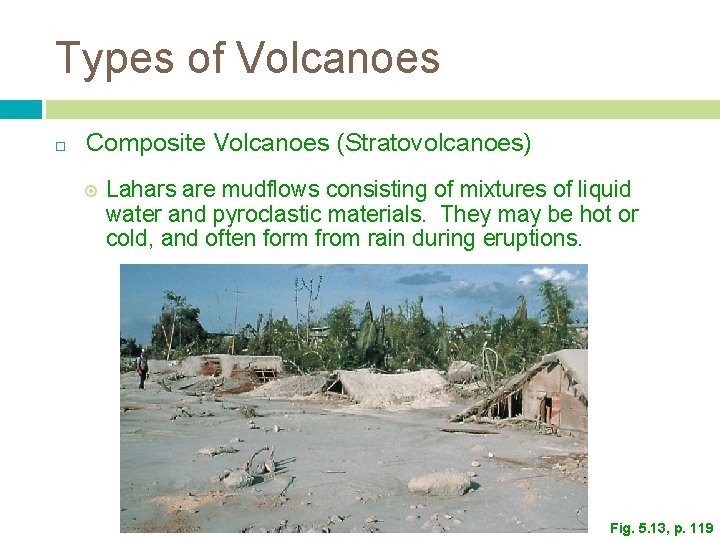 Types of Volcanoes

Composite Volcanoes (Stratovolcanoes)

Lahars are mudflows consisting of mixtures of liquid water and pyroclastic materials. They may be hot or cold, and often form from rain during eruptions.

Fig. 5.13, p. 119